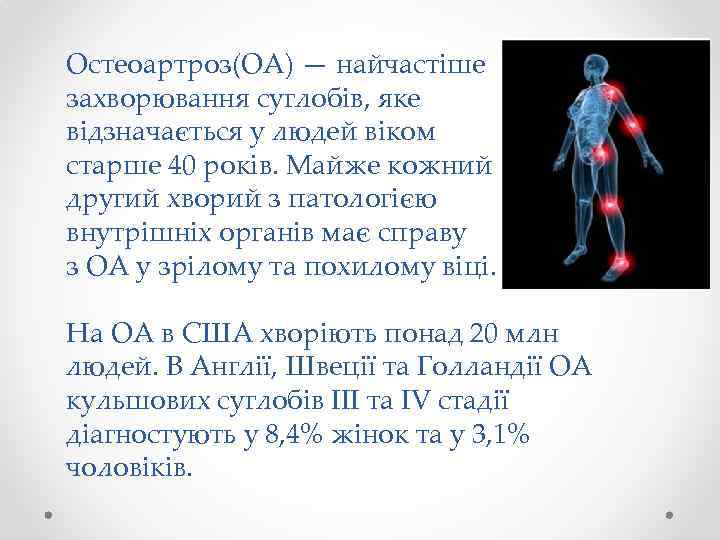 Остеоартроз(ОА) — найчастіше захворювання суглобів, яке відзначається у людей віком старше 40 років. Майже кожний другий хворий з патологією внутрішніх органів має справу з ОА у зрілому та похилому віці.

На ОА в США хворіють понад 20 млн людей. В Англії, Швеції та Голландії ОА кульшових суглобів III та IV стадії діагностують у 8,4% жінок та у 3,1% чоловіків.